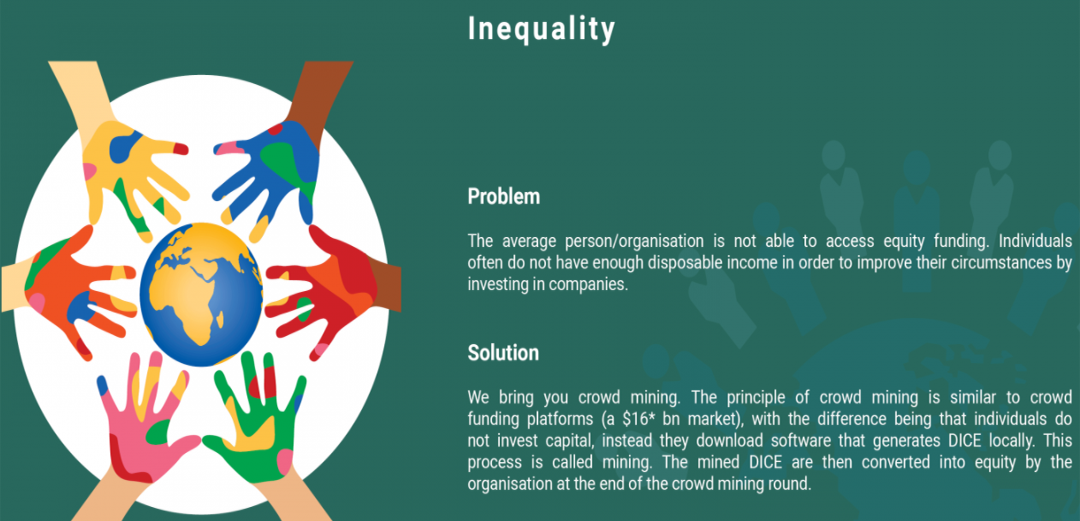 Inequality

Problem

The average person/organisation is not able to access equity funding. Individuals often do not have enough disposable income in order to improve their circumstances by investing in companies.

Solution

We bring you crowd mining. The principle of crowd mining is similar to crowd funding platforms (a $16* bn market), with the difference being that individuals do not invest capital, instead they download software that generates DICE locally. This process is called mining. The mined DICE are then converted into equity by the organisation at the end of the crowd mining round.